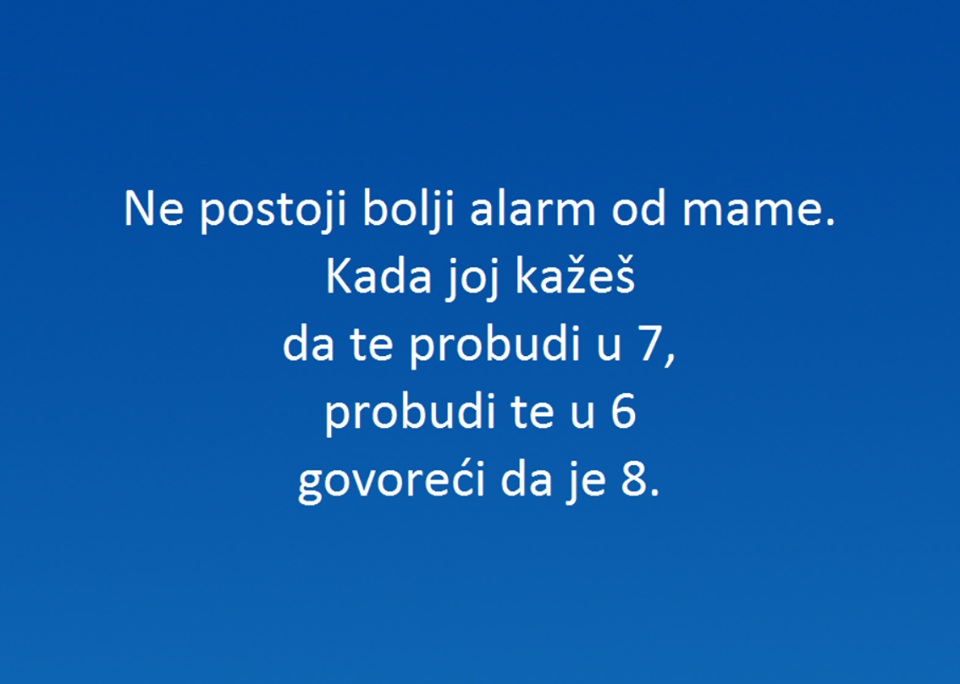 Ne postoji bolji alarm od mame.
Kada joj kažeš
da te probudi u 7,
probudi te u 6
govoreći da je 8.